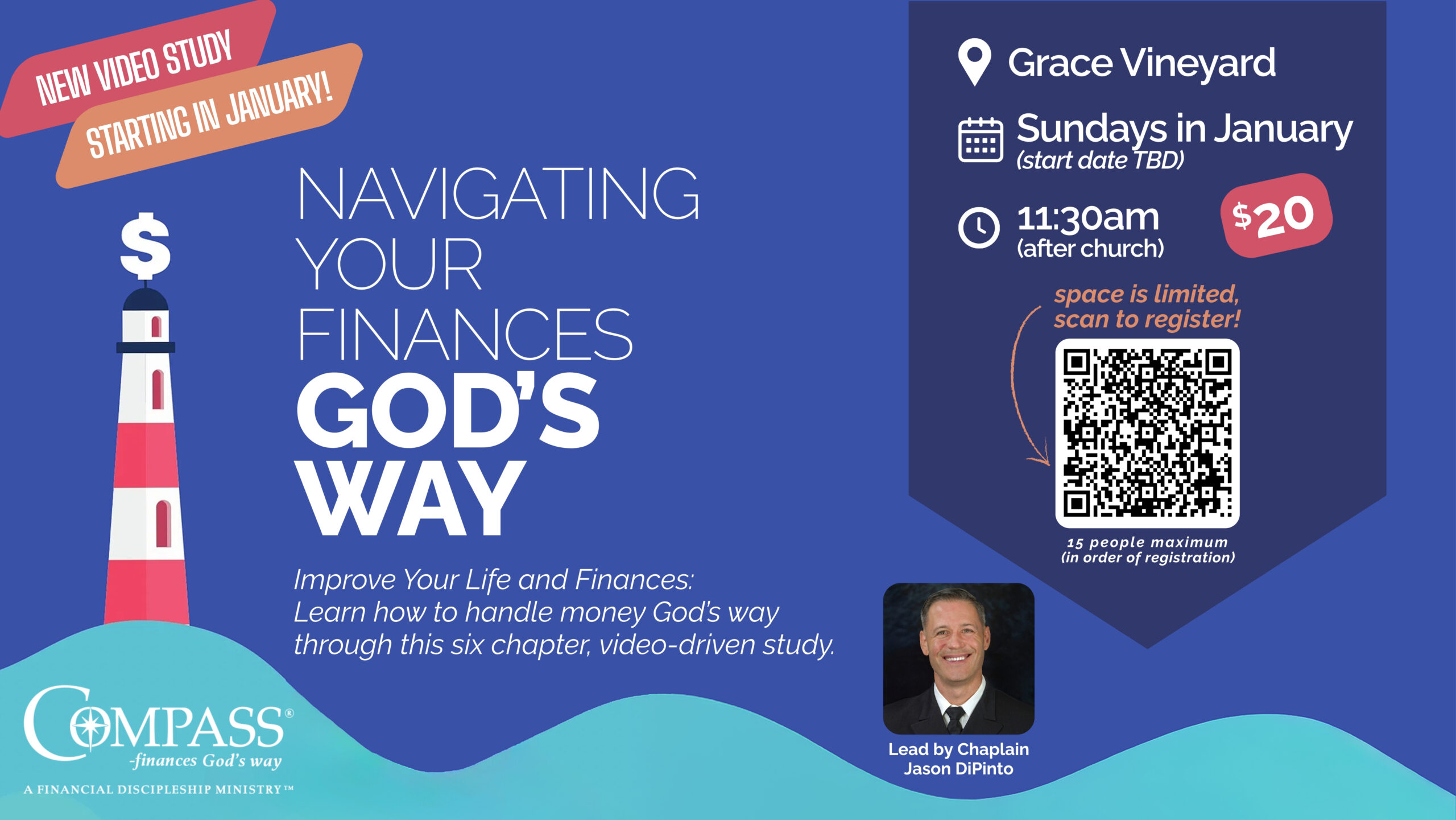 NEW VIDEO STUDY
STARTING IN JANUARY!

$

NAVIGATING YOUR FINANCES GOD'S WAY

Improve Your Life and Finances: Learn how to handle money God's way through this six chapter, video-driven study.

COMPASS®
-finances God's way
A FINANCIAL DISCIPLESHIP MINISTRY™

Grace Vineyard

Sundays in January
(start date TBD)

11:30am
(after church)

$20

space is limited, scan to register!

15 people maximum
(in order of registration)

Lead by Chaplain Jason DiPinto